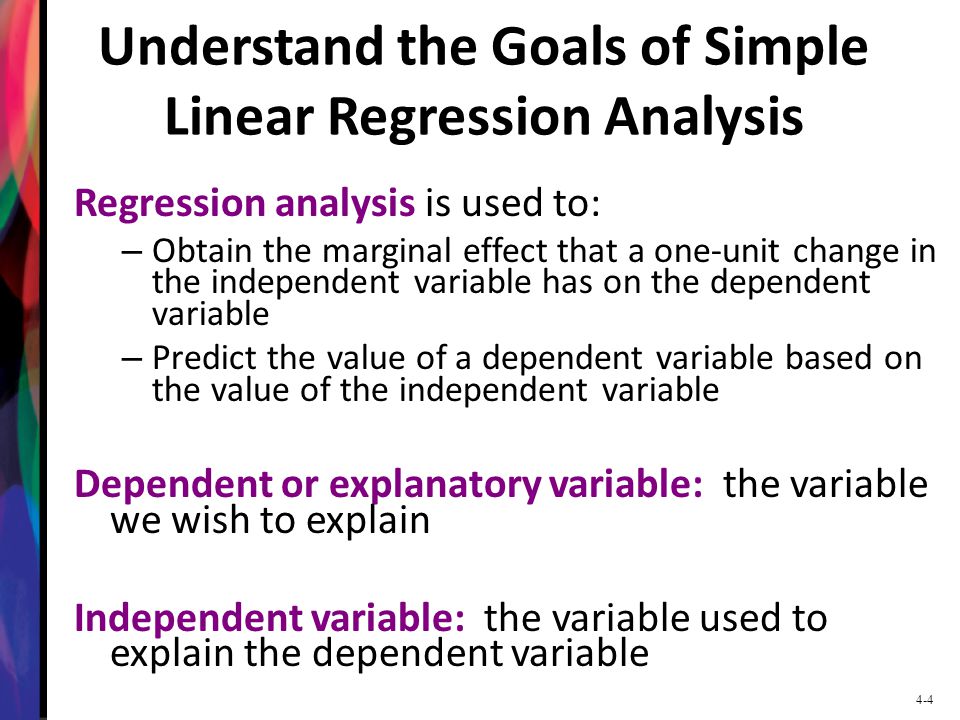 Understand the Goals of Simple Linear Regression Analysis

Regression analysis is used to:

– Obtain the marginal effect that a one-unit change in the independent variable has on the dependent variable

– Predict the value of a dependent variable based on the value of the independent variable

Dependent or explanatory variable: the variable we wish to explain

Independent variable: the variable used to explain the dependent variable

4-4